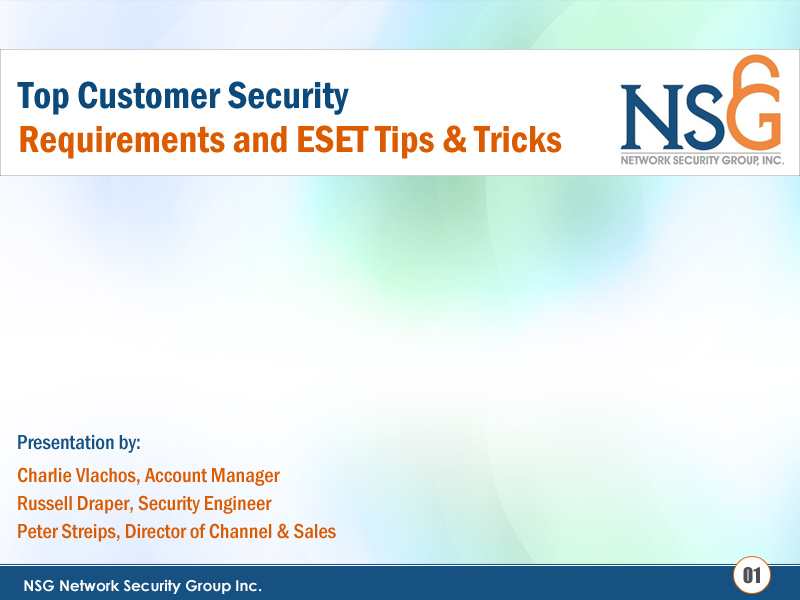 Top Customer Security
Requirements and ESET Tips & Tricks

NSG
NETWORK SECURITY GROUP, INC.

Presentation by:

Charlie Vlachos, Account Manager
Russell Draper, Security Engineer
Peter Streips, Director of Channel & Sales

NSG Network Security Group Inc.

01